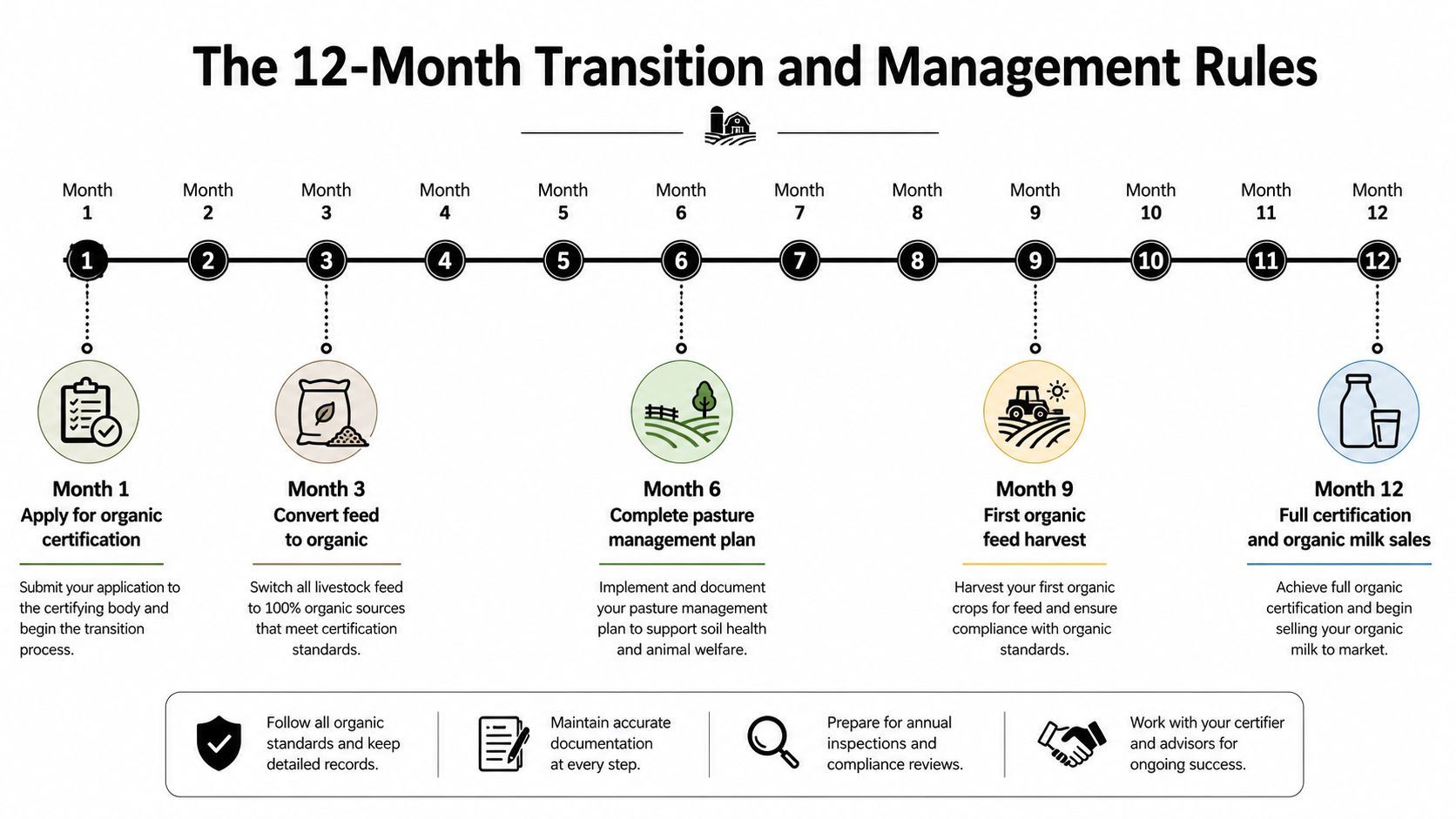 The 12-Month Transition and Management Rules

Month 1 Month 2 Month 3 Month 4 Month 5 Month 6 Month 7 Month 8 Month 9 Month 10 Month 11 Month 12

1 2 3 4 5 6 7 8 9 10 11 12

Month 1
Apply for organic certification

Submit your application to the certifying body and begin the transition process.

Month 3
Convert feed to organic

Switch all livestock feed to 100% organic sources that meet certification standards.

Month 6
Complete pasture management plan

Implement and document your pasture management plan to support soil health and animal welfare.

Month 9
First organic feed harvest

Harvest your first organic crops for feed and ensure compliance with organic standards.

Month 12
Full certification and organic milk sales

Achieve full organic certification and begin selling your organic milk to market.

Follow all organic standards and keep detailed records.

Maintain accurate documentation at every step.

Prepare for annual inspections and compliance reviews.

Work with your certifier and advisors for ongoing success.